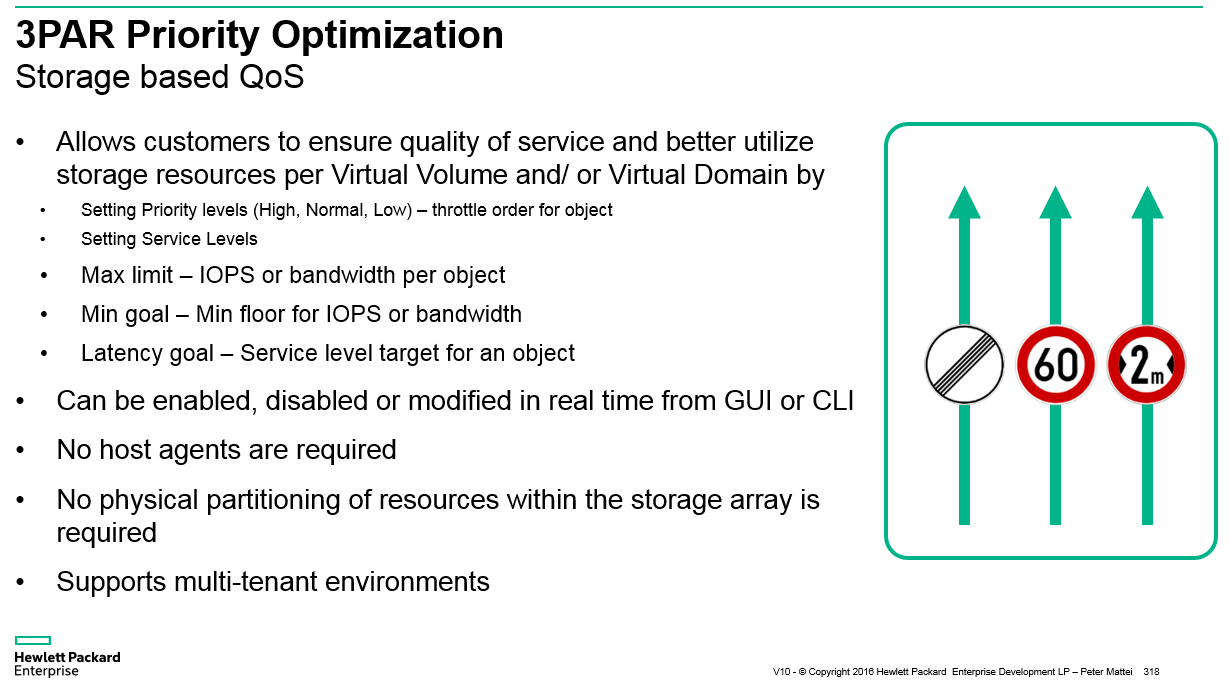 3PAR Priority Optimization
Storage based QoS

• Allows customers to ensure quality of service and better utilize storage resources per Virtual Volume and/ or Virtual Domain by
• Setting Priority levels (High, Normal, Low) – throttle order for object
• Setting Service Levels
• Max limit – IOPS or bandwidth per object
• Min goal – Min floor for IOPS or bandwidth
• Latency goal – Service level target for an object
• Can be enabled, disabled or modified in real time from GUI or CLI
• No host agents are required
• No physical partitioning of resources within the storage array is required
• Supports multi-tenant environments

60

2m

Hewlett Packard Enterprise

V10 - © Copyright 2016 Hewlett Packard Enterprise Development LP – Peter Mattei 318